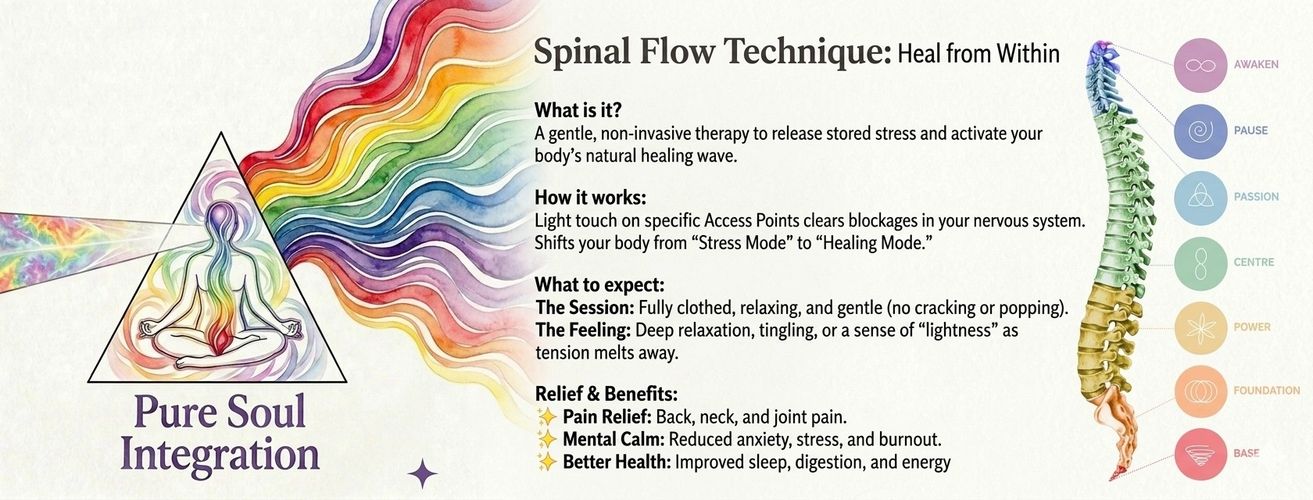 Pure Soul Integration

Spinal Flow Technique: Heal from Within

What is it?
A gentle, non-invasive therapy to release stored stress and activate your body's natural healing wave.

How it works:
Light touch on specific Access Points clears blockages in your nervous system. Shifts your body from "Stress Mode" to "Healing Mode."

What to expect:
The Session: Fully clothed, relaxing, and gentle (no cracking or popping).
The Feeling: Deep relaxation, tingling, or a sense of "lightness" as tension melts away.

Relief & Benefits:
✨ Pain Relief: Back, neck, and joint pain.
✨ Mental Calm: Reduced anxiety, stress, and burnout.
✨ Better Health: Improved sleep, digestion, and energy

AWAKEN
PAUSE
PASSION
CENTRE
POWER
FOUNDATION
BASE